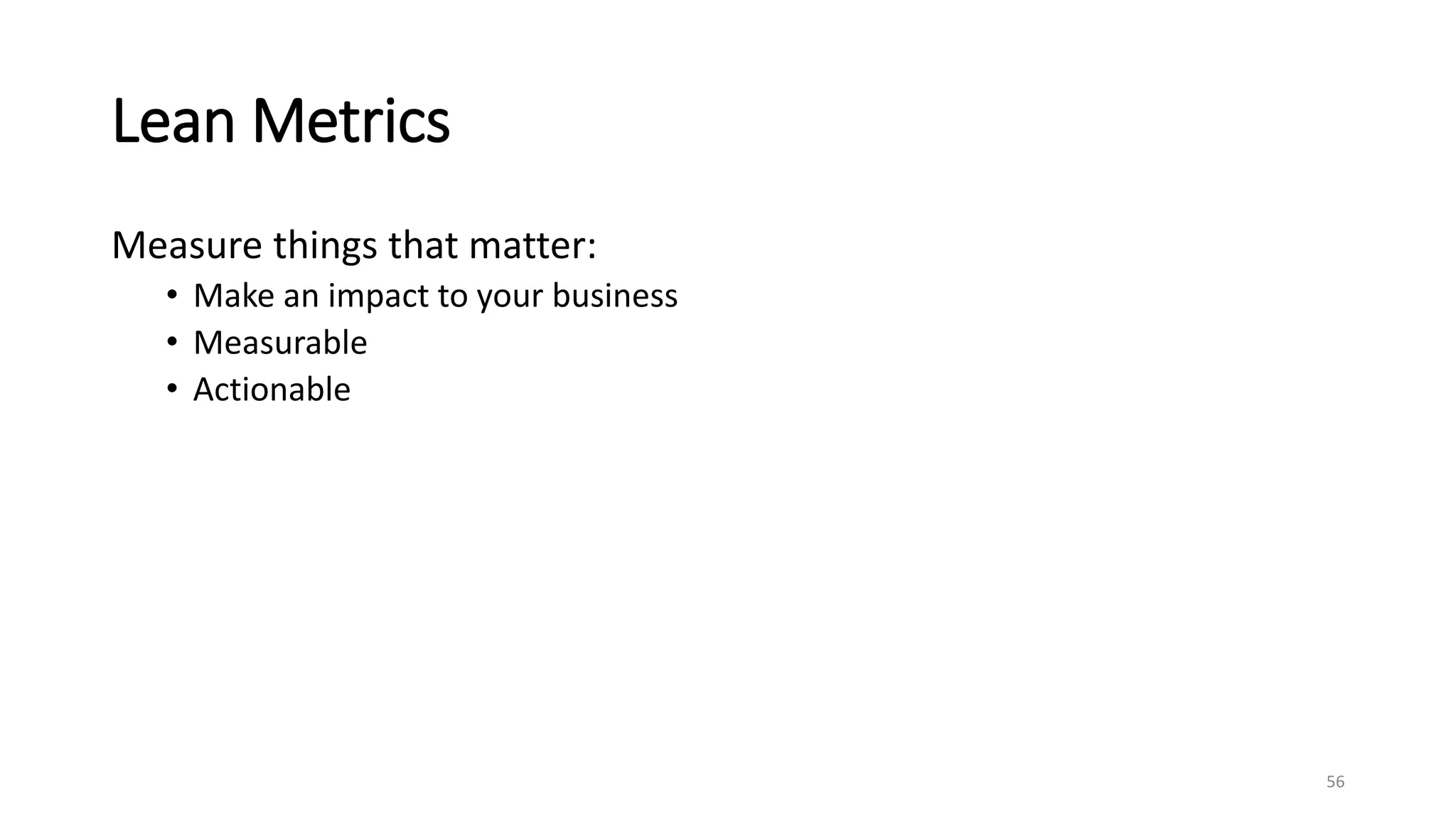 Lean Metrics

Measure things that matter:

• Make an impact to your business
• Measurable
• Actionable

56